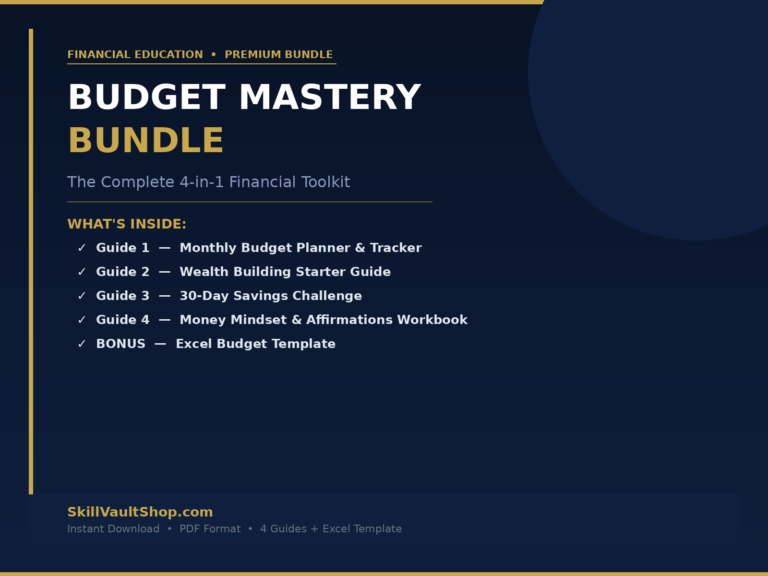 FINANCIAL EDUCATION • PREMIUM BUNDLE

BUDGET MASTERY
BUNDLE

The Complete 4-in-1 Financial Toolkit

WHAT'S INSIDE:

✓ Guide 1 — Monthly Budget Planner & Tracker
✓ Guide 2 — Wealth Building Starter Guide
✓ Guide 3 — 30-Day Savings Challenge
✓ Guide 4 — Money Mindset & Affirmations Workbook
✓ BONUS — Excel Budget Template

SkillVaultShop.com
Instant Download • PDF Format • 4 Guides + Excel Template